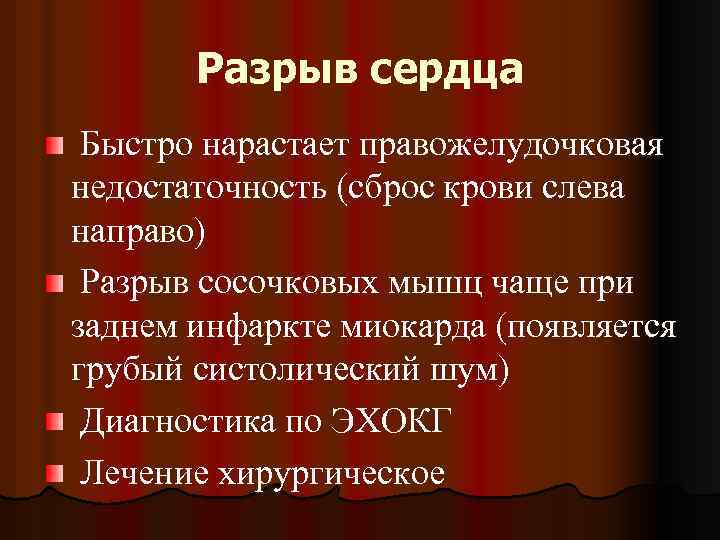 Разрыв сердца

Быстро нарастает правожелудочковая недостаточность (сброс крови слева направо)

Разрыв сосочковых мышц чаще при заднем инфаркте миокарда (появляется грубый систолический шум)

Диагностика по ЭХОКГ

Лечение хирургическое